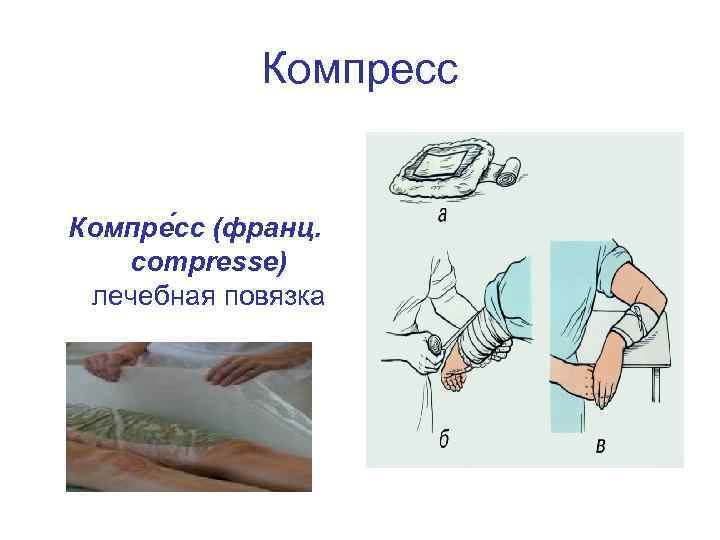 Компресс

Компре́сс (франц. compresse) лечебная повязка

а

б

в